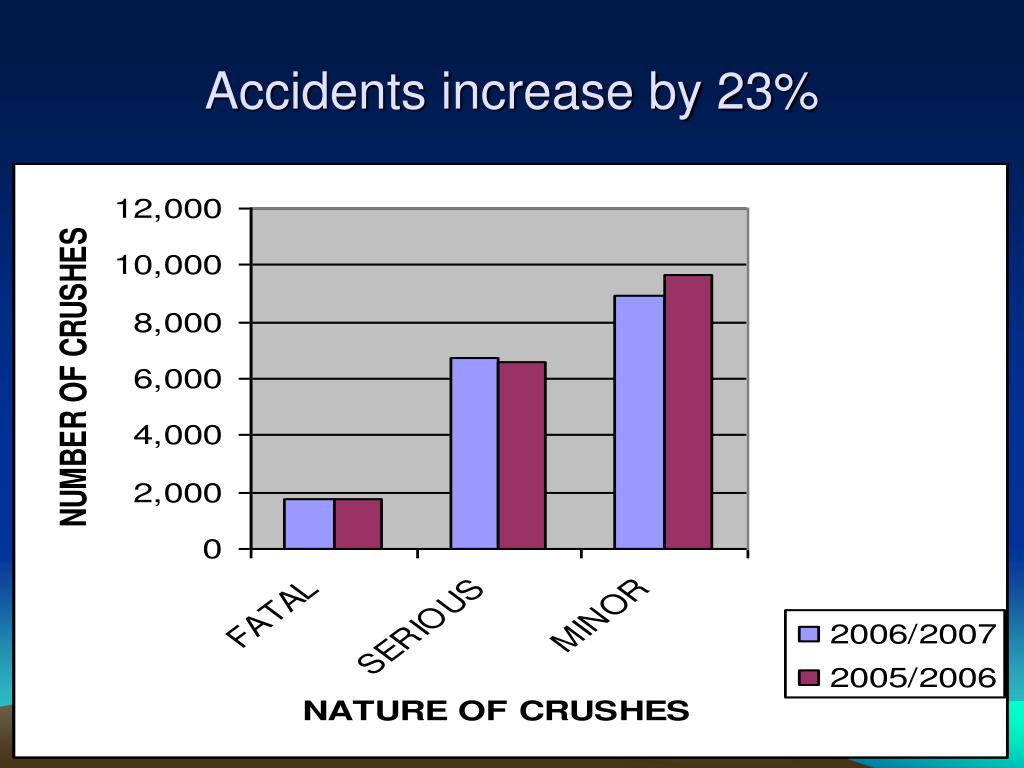 Accidents increase by 23%

NUMBER OF CRUSHES

12,000
10,000
8,000
6,000
4,000
2,000
0

FATAL
SERIOUS
MINOR

NATURE OF CRUSHES

2006/2007
2005/2006